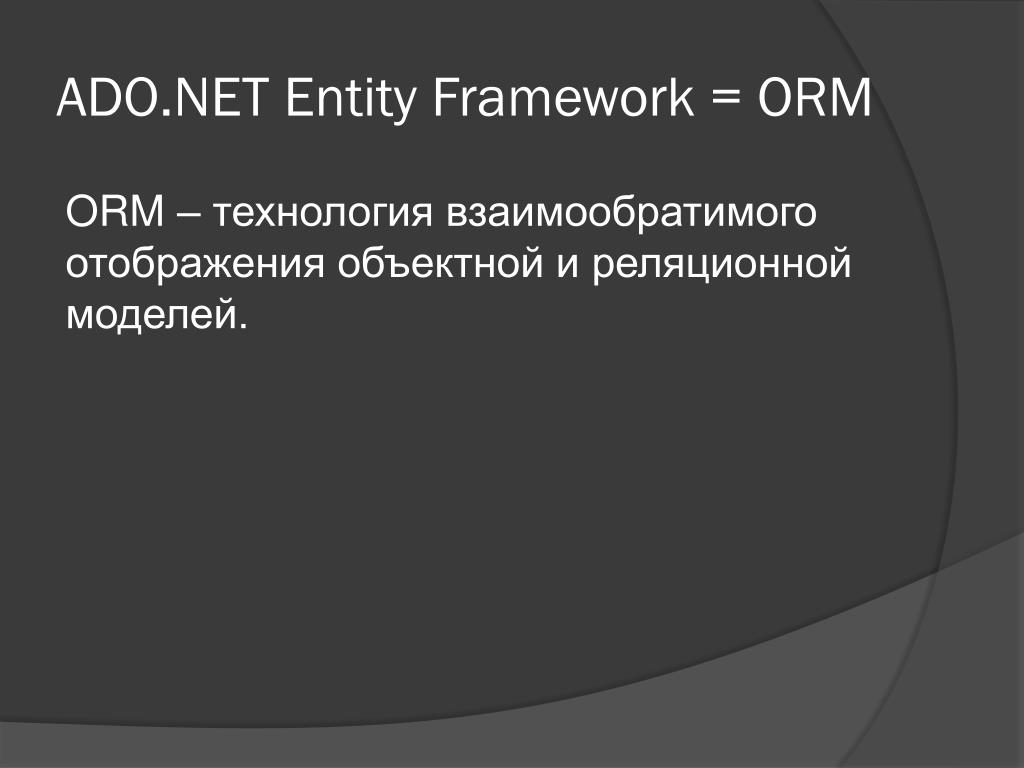 ADO.NET Entity Framework = ORM

ORM – технология взаимообратимого отображения объектной и реляционной моделей.